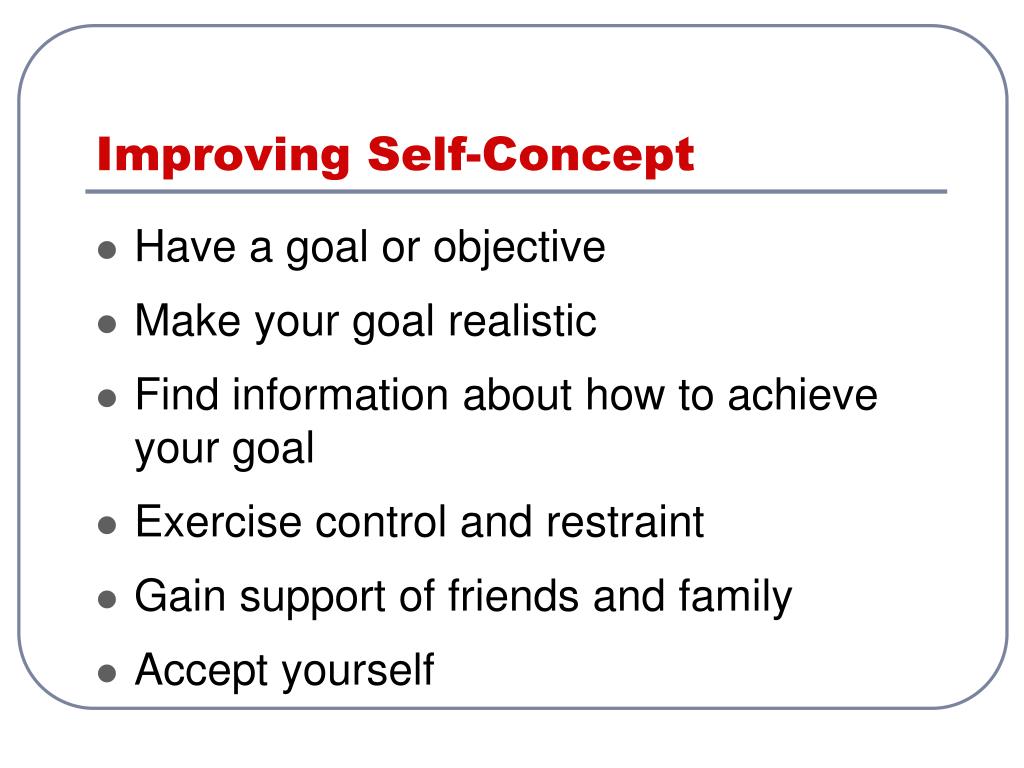 Improving Self-Concept

- Have a goal or objective
- Make your goal realistic
- Find information about how to achieve your goal
- Exercise control and restraint
- Gain support of friends and family
- Accept yourself